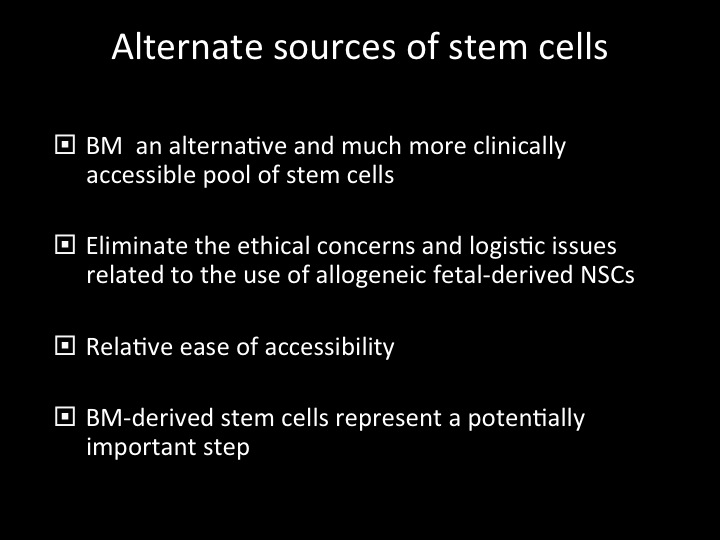 Alternate sources of stem cells

BM an alternative and much more clinically accessible pool of stem cells

Eliminate the ethical concerns and logistic issues related to the use of allogeneic fetal-derived NSCs

Relative ease of accessibility

BM-derived stem cells represent a potentially important step